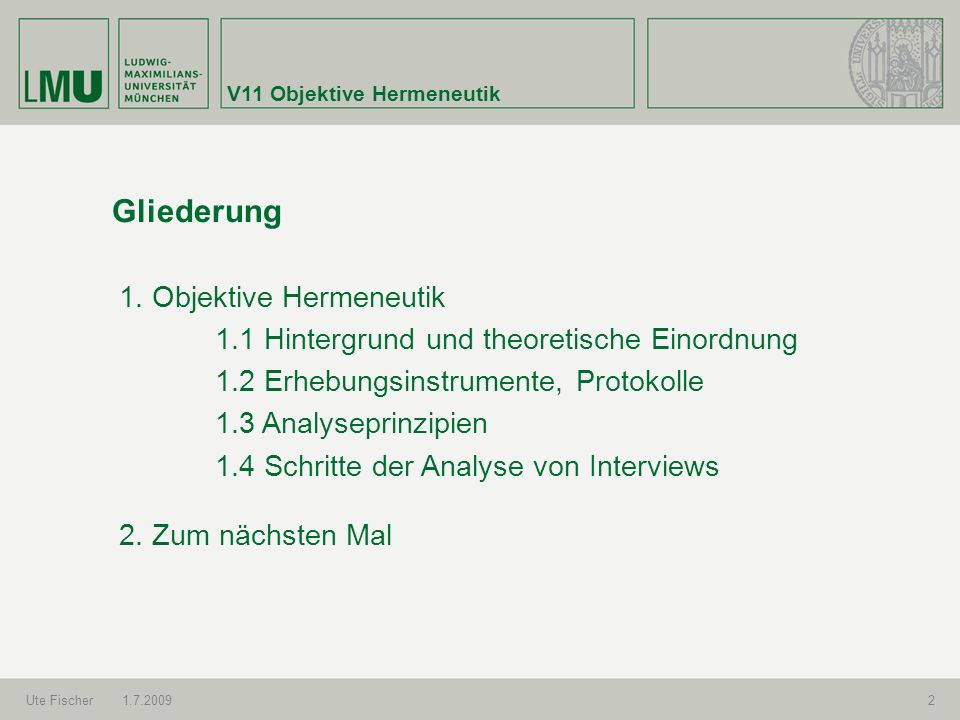 LMU

LUDWIG-MAXIMILIANS-UNIVERSITÄT MÜNCHEN

V11 Objektive Hermeneutik

Gliederung

1. Objektive Hermeneutik

1.1 Hintergrund und theoretische Einordnung

1.2 Erhebungsinstrumente, Protokolle

1.3 Analyseprinzipien

1.4 Schritte der Analyse von Interviews

2. Zum nächsten Mal

Ute Fischer 1.7.2009 2